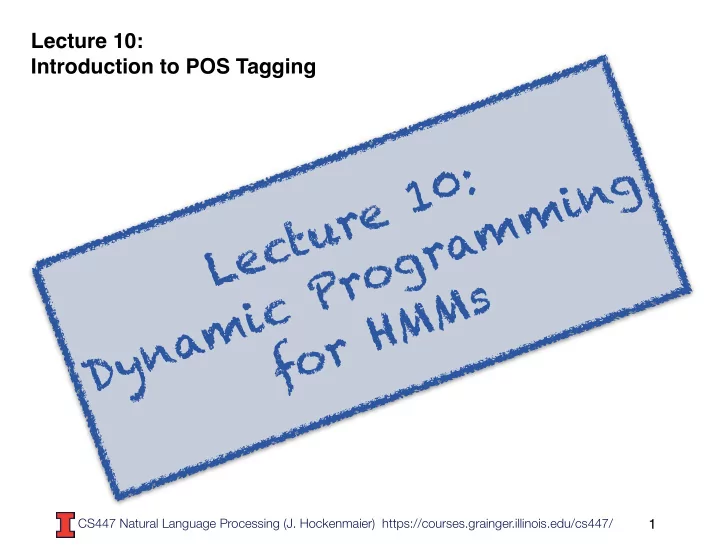 Lecture 10:
Introduction to POS Tagging

Lecture 10:
Dynamic Programming
for HMMs

CS447 Natural Language Processing (J. Hockenmaier) https://courses.grainger.illinois.edu/cs447/

1